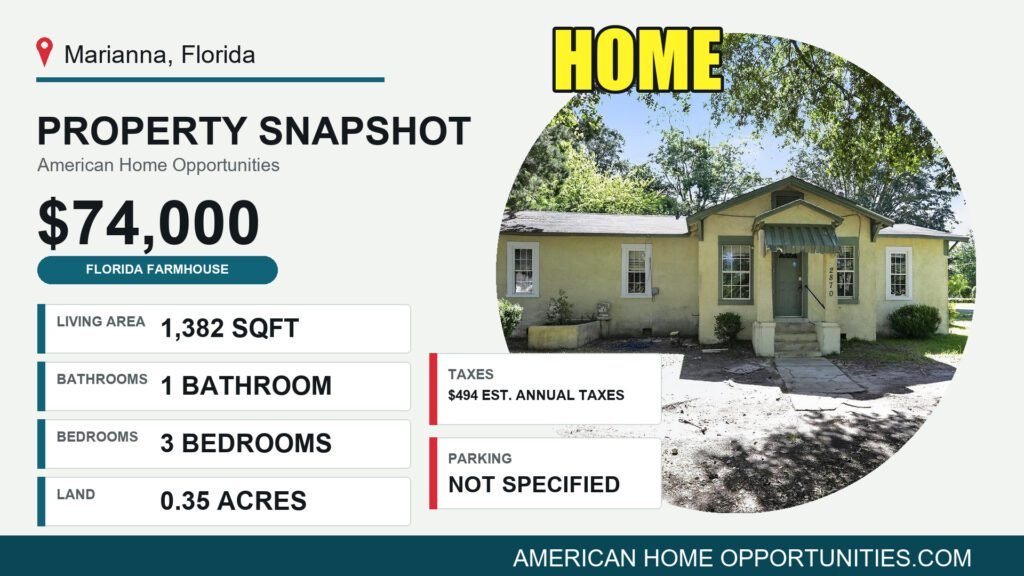 Marianna, Florida

HOME

PROPERTY SNAPSHOT
American Home Opportunities

$74,000

FLORIDA FARMHOUSE

LIVING AREA 1,382 SQFT

BATHROOMS 1 BATHROOM

BEDROOMS 3 BEDROOMS

LAND 0.35 ACRES

TAXES
$494 EST. ANNUAL TAXES

PARKING
NOT SPECIFIED

2870

AMERICAN HOME OPPORTUNITIES.COM